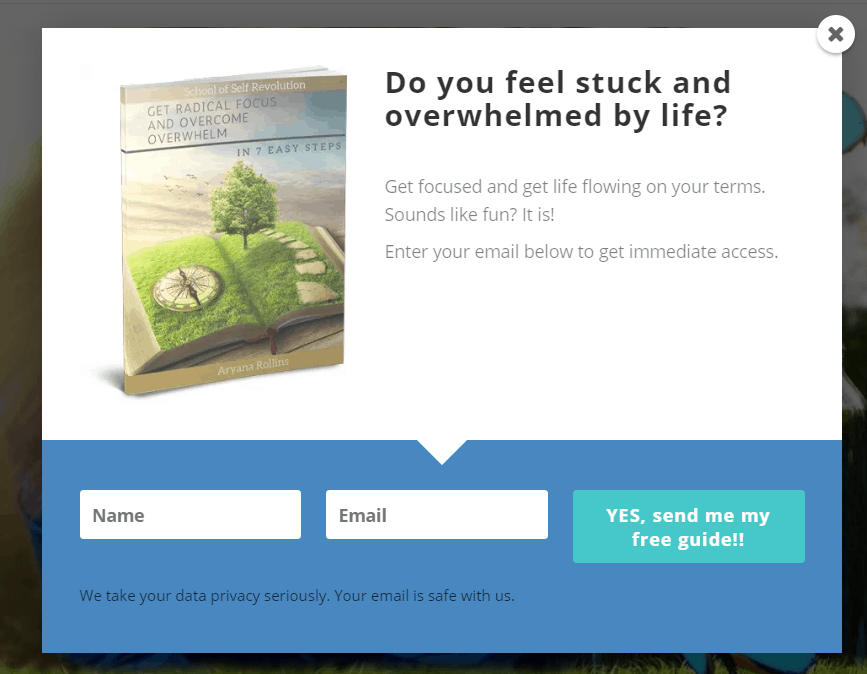 School of Self Revolution
GET RADICAL FOCUS AND OVERCOME OVERWHELM
IN 7 EASY STEPS
Aryana Rollins

Do you feel stuck and overwhelmed by life?

Get focused and get life flowing on your terms. Sounds like fun? It is!

Enter your email below to get immediate access.

Name

Email

YES, send me my free guide!!

We take your data privacy seriously. Your email is safe with us.